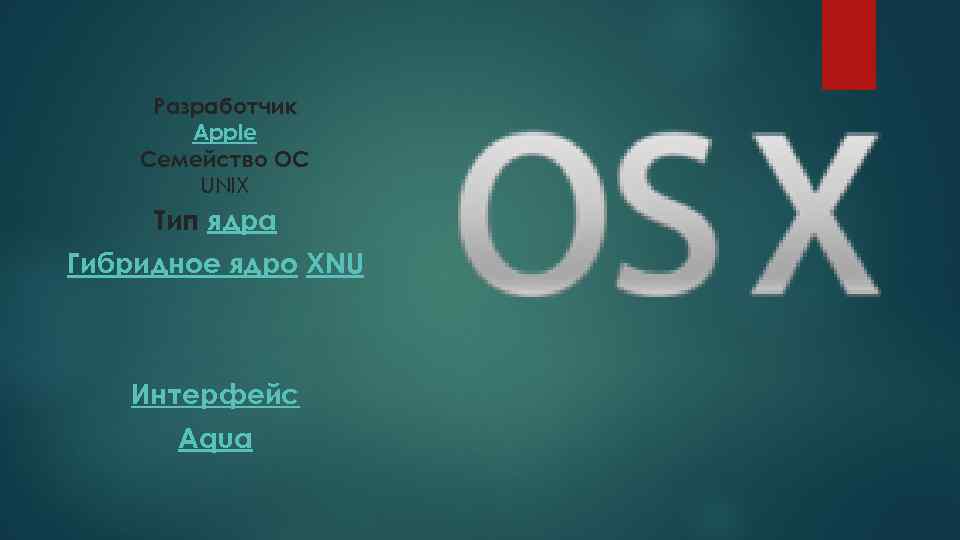 Разработчик
Apple
Семейство ОС
UNIX
Тип ядра
Гибридное ядро XNU

Интерфейс
Aqua

OS X